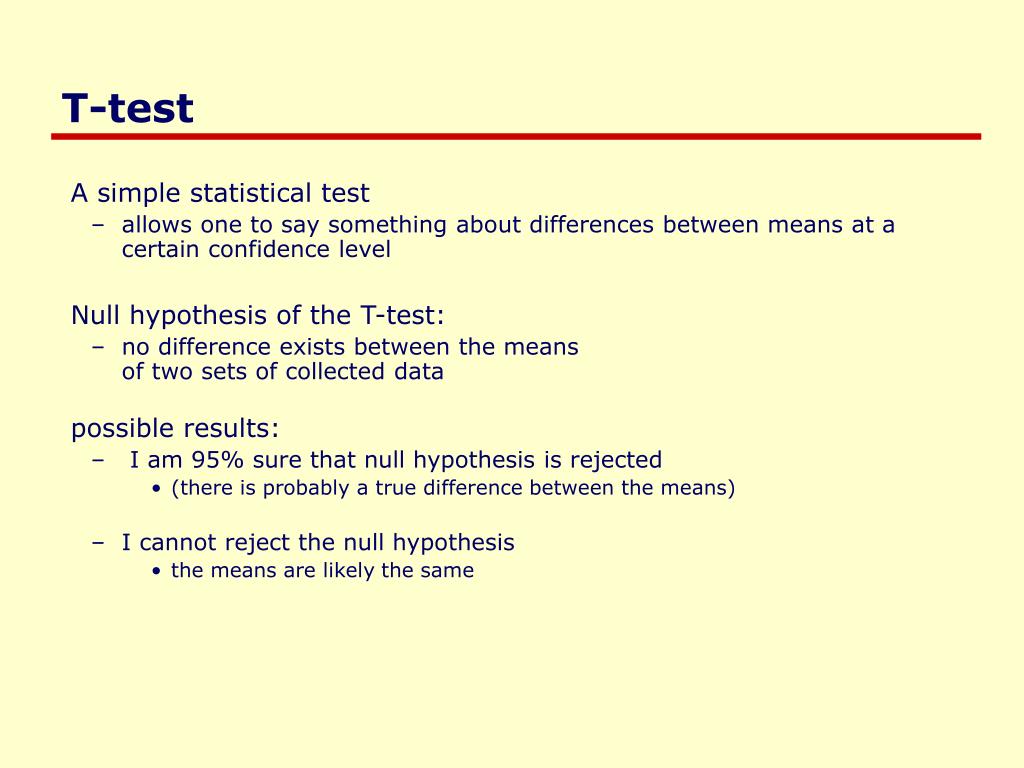 T-test

A simple statistical test
– allows one to say something about differences between means at a certain confidence level

Null hypothesis of the T-test:
– no difference exists between the means of two sets of collected data

possible results:
– I am 95% sure that null hypothesis is rejected
• (there is probably a true difference between the means)

– I cannot reject the null hypothesis
• the means are likely the same